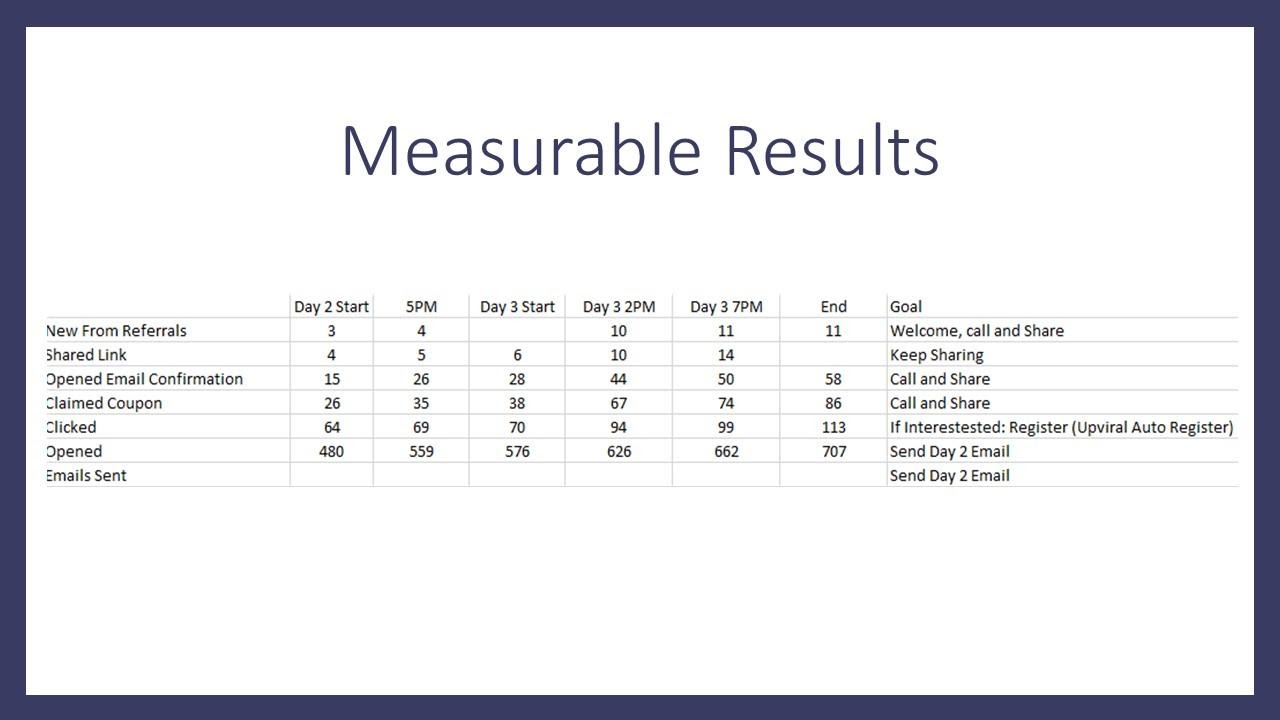 Measurable Results

| | Day 2 Start | 5PM | Day 3 Start | Day 3 2PM | Day 3 7PM | End | Goal |
|---|---|---|---|---|---|---|---|
| New From Referrals | 3 | 4 | | 10 | 11 | 11 | Welcome, call and Share |
| Shared Link | 4 | 5 | 6 | 10 | 14 | | Keep Sharing |
| Opened Email Confirmation | 15 | 26 | 28 | 44 | 50 | 58 | Call and Share |
| Claimed Coupon | 26 | 35 | 38 | 67 | 74 | 86 | Call and Share |
| Clicked | 64 | 69 | 70 | 94 | 99 | 113 | If Interestested: Register (Upviral Auto Register) |
| Opened | 480 | 559 | 576 | 626 | 662 | 707 | Send Day 2 Email |
| Emails Sent | | | | | | | Send Day 2 Email |